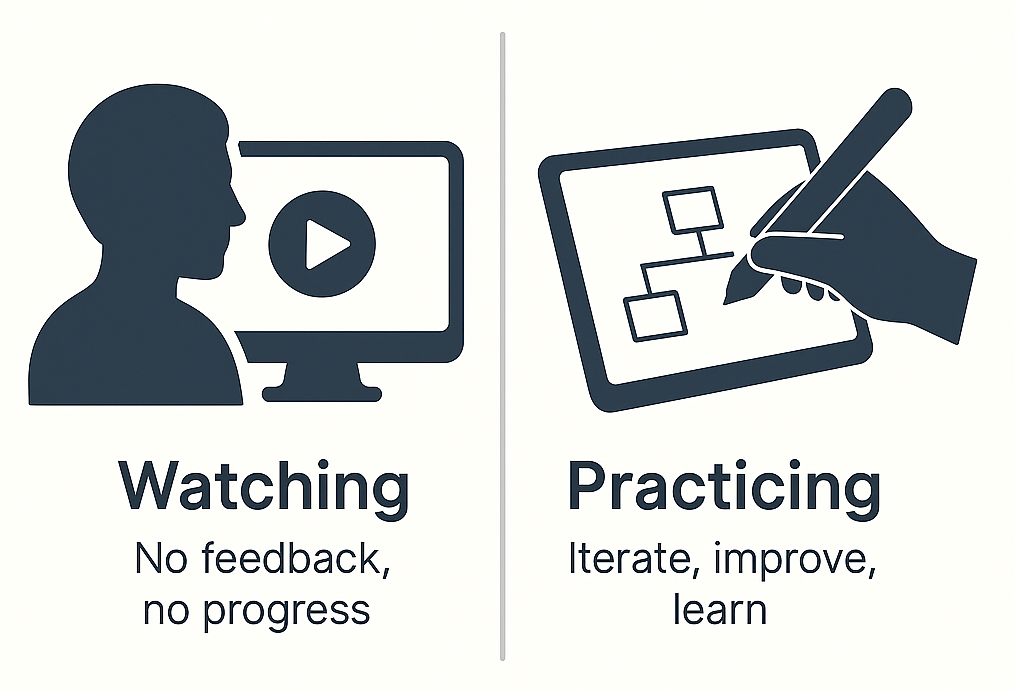 Watching
No feedback, no progress

Practicing
Iterate, improve, learn